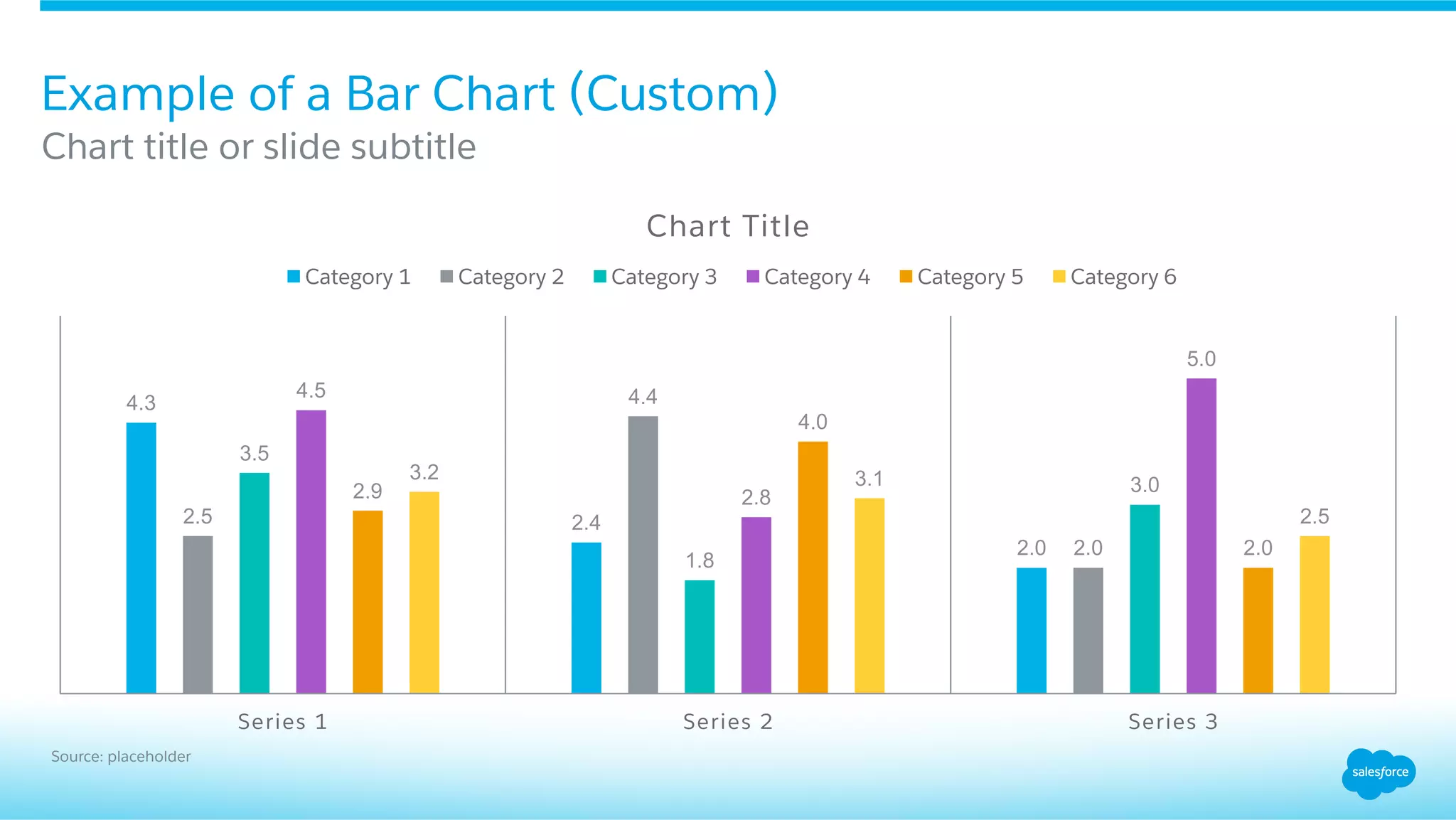 Example of a Bar Chart (Custom)
Chart title or slide subtitle

Chart Title

Category 1 Category 2 Category 3 Category 4 Category 5 Category 6

4.3
2.5
3.5
4.5
2.9
3.2

2.4
4.4
1.8
2.8
4.0
3.1

2.0
2.0
3.0
5.0
2.0
2.5

Series 1
Series 2
Series 3

Source: placeholder

salesforce